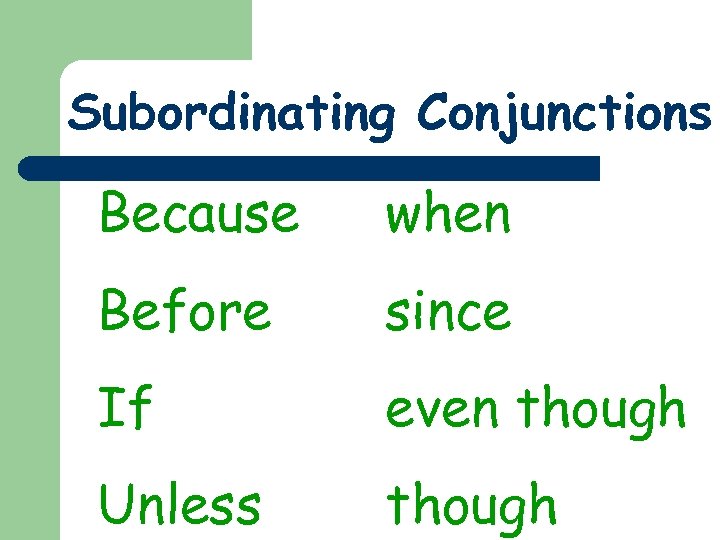 Subordinating Conjunctions

Because

Before

If

Unless

when

since

even though

though